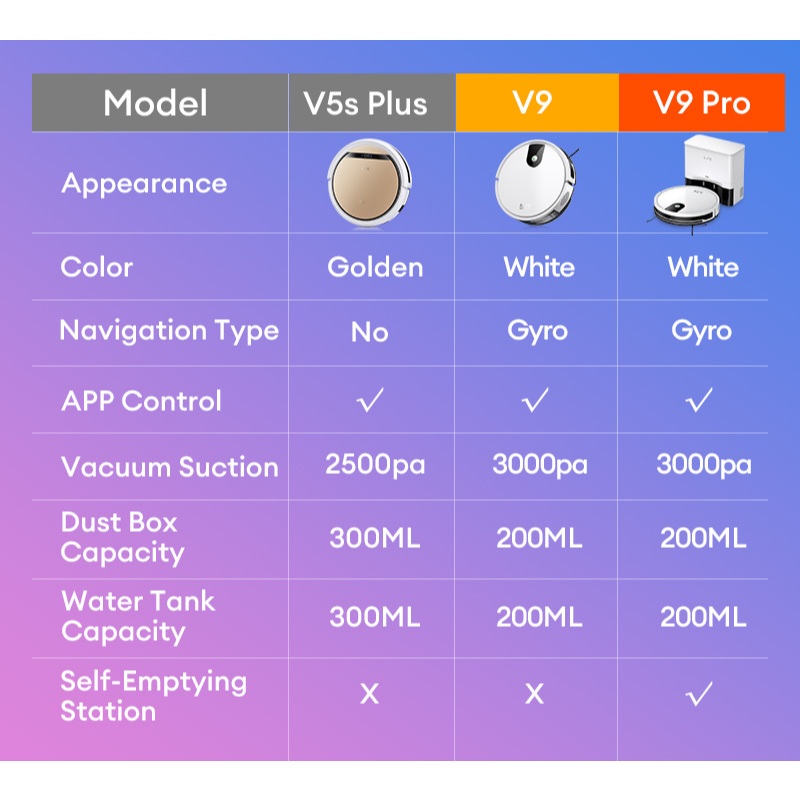 | Model | V5s Plus | V9 | V9 Pro |
|---|---|---|---|
| Appearance | | | |
| Color | Golden | White | White |
| Navigation Type | No | Gyro | Gyro |
| APP Control | ✓ | ✓ | ✓ |
| Vacuum Suction | 2500pa | 3000pa | 3000pa |
| Dust Box Capacity | 300ML | 200ML | 200ML |
| Water Tank Capacity | 300ML | 200ML | 200ML |
| Self-Emptying Station | X | X | ✓ |